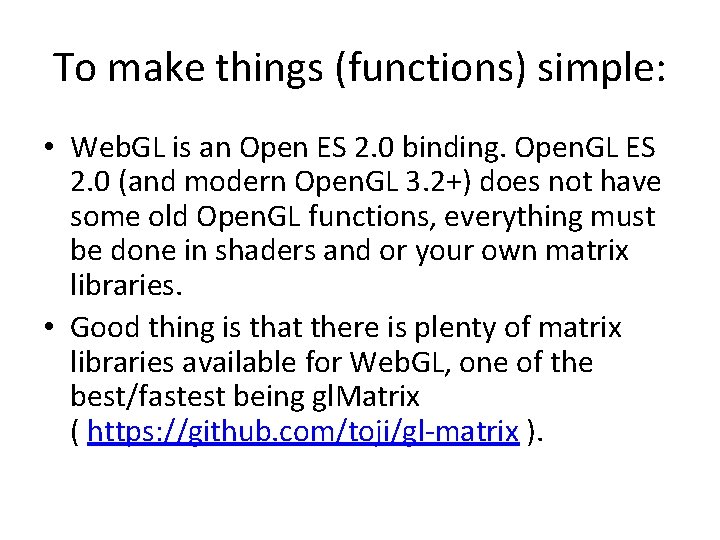 To make things (functions) simple:

• WebGL is an Open ES 2.0 binding. OpenGL ES 2.0 (and modern OpenGL 3.2+) does not have some old OpenGL functions, everything must be done in shaders and or your own matrix libraries.

• Good thing is that there is plenty of matrix libraries available for WebGL, one of the best/fastest being glMatrix ( https://github.com/toji/gl-matrix ).